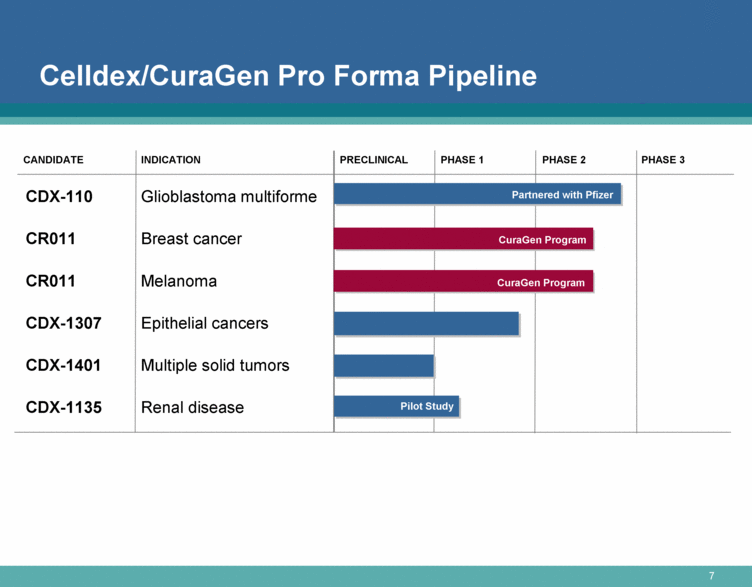 Celldex/CuraGen Pro Forma Pipeline

| CANDIDATE | INDICATION | PRECLINICAL | PHASE 1 | PHASE 2 | PHASE 3 |
|---|---|---|---|---|---|
| CDX-110 | Glioblastoma multiforme | Partnered with Pfizer | | | |
| CR011 | Breast cancer | CuraGen Program | | | |
| CR011 | Melanoma | CuraGen Program | | | |
| CDX-1307 | Epithelial cancers | | | | |
| CDX-1401 | Multiple solid tumors | | | | |
| CDX-1135 | Renal disease | Pilot Study | | | |

7